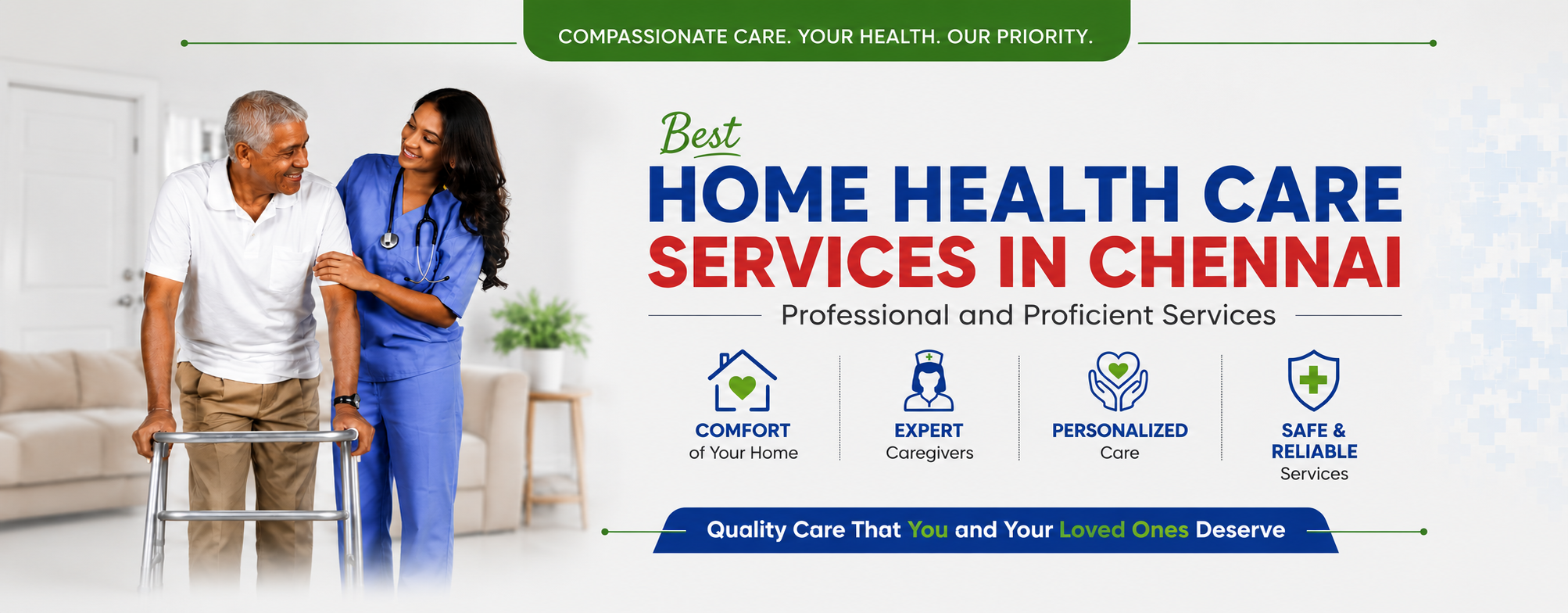 COMPASSIONATE CARE. YOUR HEALTH. OUR PRIORITY.

Best
HOME HEALTH CARE
SERVICES IN CHENNAI

Professional and Proficient Services

COMFORT
of Your Home

EXPERT
Caregivers

PERSONALIZED
Care

SAFE &
RELIABLE
Services

Quality Care That You and Your Loved Ones Deserve